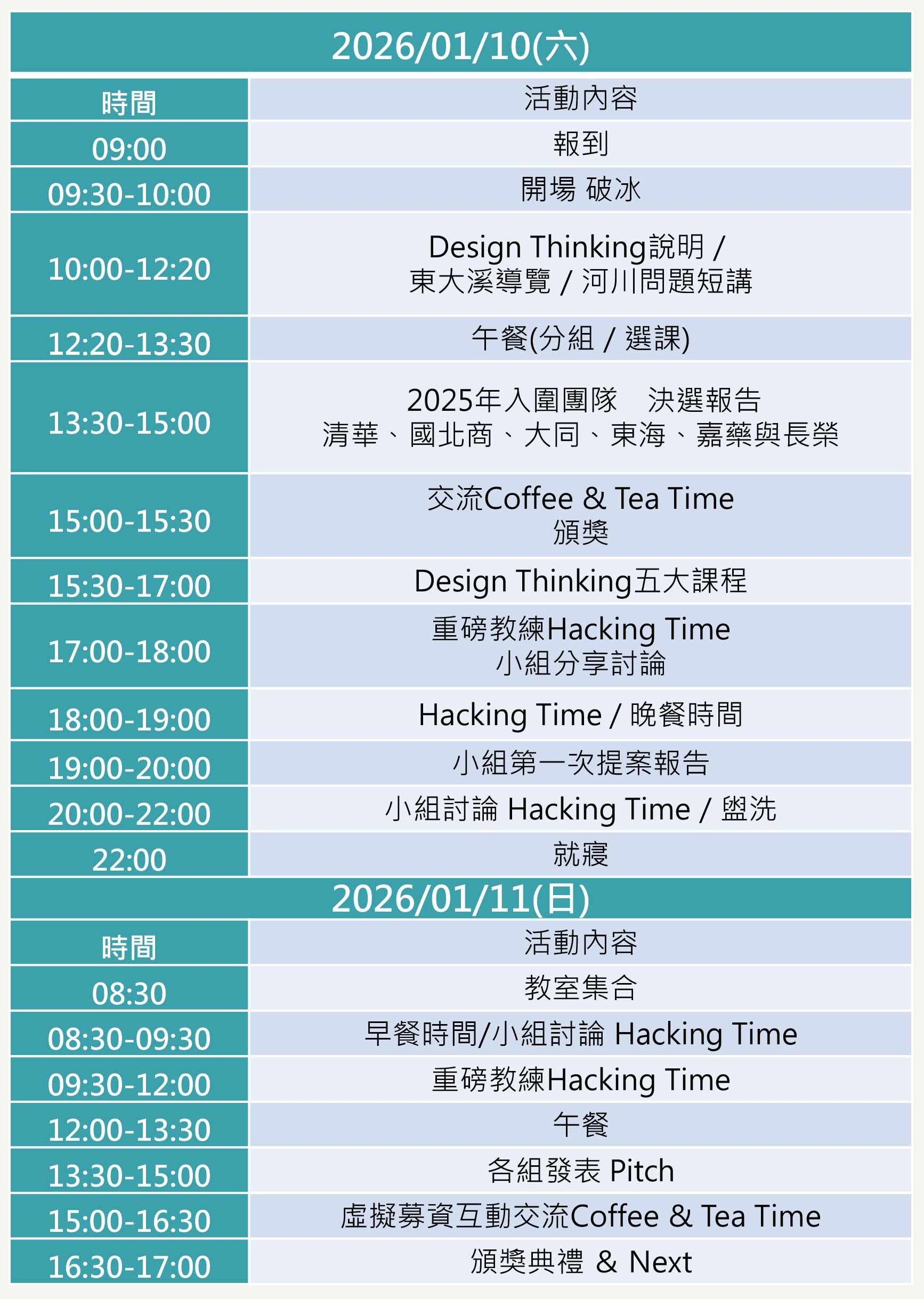 2026/01/10(六)

| 時間 | 活動內容 |
|---|---|
| 09:00 | 報到 |
| 09:30-10:00 | 開場 破冰 |
| 10:00-12:20 | Design Thinking說明 / 東大溪導覽 / 河川問題短講 |
| 12:20-13:30 | 午餐(分組 / 選課) |
| 13:30-15:00 | 2025年入圍團隊 決選報告 清華、國北商、大同、東海、嘉藥與長榮 |
| 15:00-15:30 | 交流Coffee & Tea Time 頒獎 |
| 15:30-17:00 | Design Thinking五大課程 |
| 17:00-18:00 | 重磅教練Hacking Time 小組分享討論 |
| 18:00-19:00 | Hacking Time / 晚餐時間 |
| 19:00-20:00 | 小組第一次提案報告 |
| 20:00-22:00 | 小組討論 Hacking Time / 盥洗 |
| 22:00 | 就寢 |

2026/01/11(日)

| 時間 | 活動內容 |
|---|---|
| 08:30 | 教室集合 |
| 08:30-09:30 | 早餐時間/小組討論 Hacking Time |
| 09:30-12:00 | 重磅教練Hacking Time |
| 12:00-13:30 | 午餐 |
| 13:30-15:00 | 各組發表 Pitch |
| 15:00-16:30 | 虛擬募資互動交流Coffee & Tea Time |
| 16:30-17:00 | 頒獎典禮 & Next |